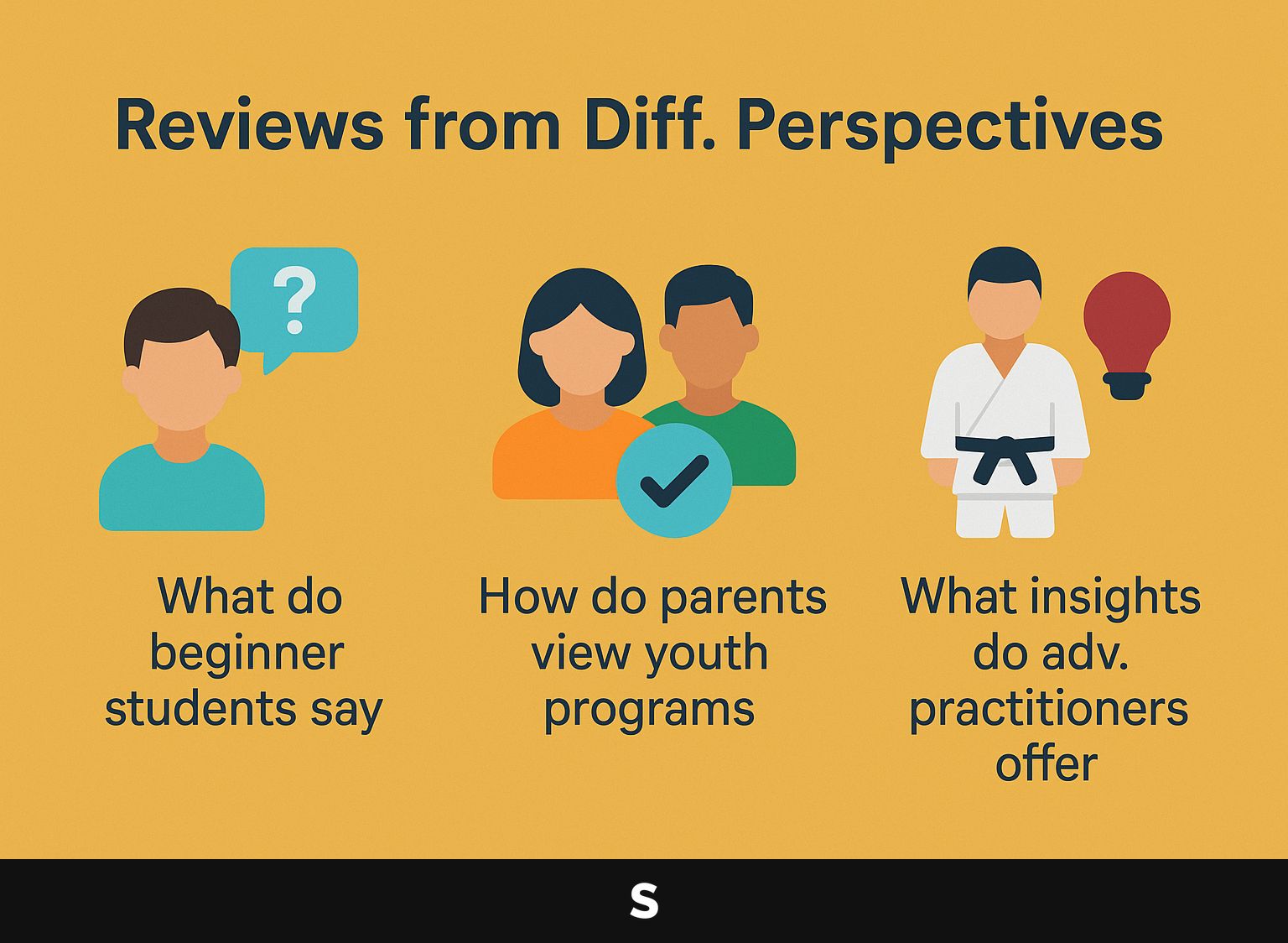 Reviews from Diff. Perspectives

?

What do beginner students say

How do parents view youth programs

What insights do adv. practitioners offer

S